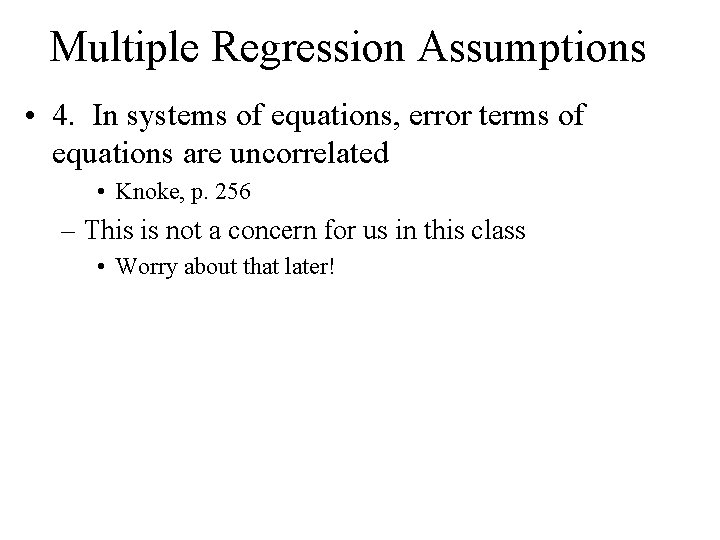 Multiple Regression Assumptions

• 4. In systems of equations, error terms of equations are uncorrelated

• Knoke, p. 256

– This is not a concern for us in this class

• Worry about that later!